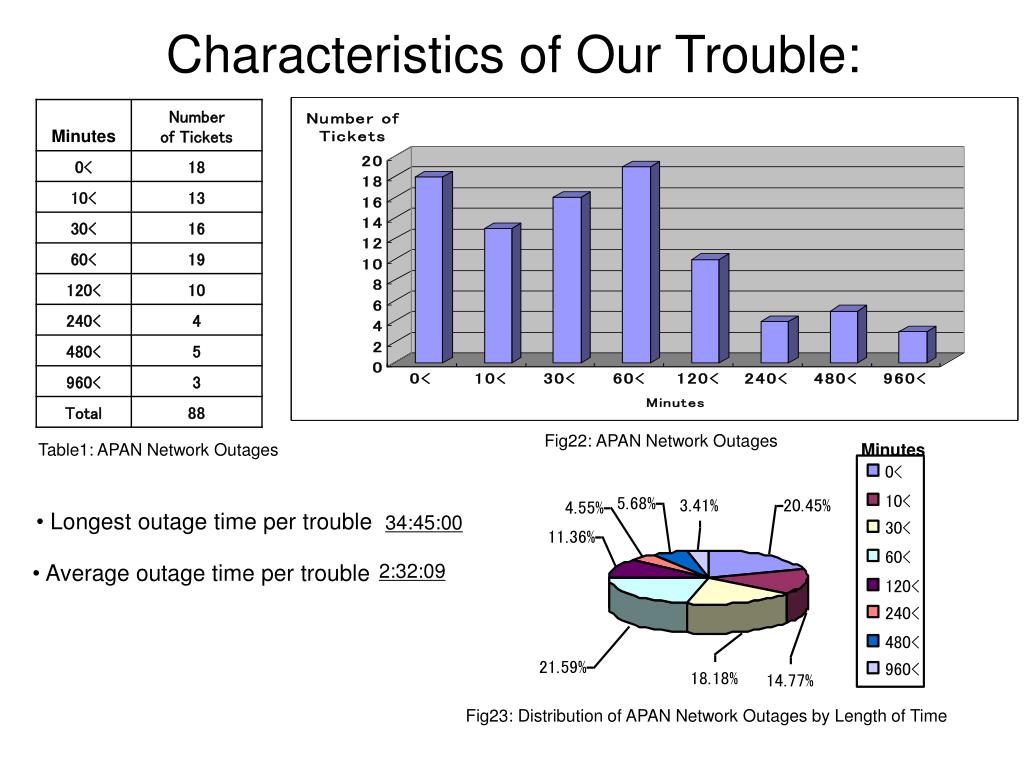 Characteristics of Our Trouble:

| Minutes | Number of Tickets |
|---|---|
| 0< | 18 |
| 10< | 13 |
| 30< | 16 |
| 60< | 19 |
| 120< | 10 |
| 240< | 4 |
| 480< | 5 |
| 960< | 3 |
| Total | 88 |

Table1: APAN Network Outages

Number of Tickets
20
18
16
14
12
10
8
6
4
2
0
0< 10< 30< 60< 120< 240< 480< 960<
Minutes

Fig22: APAN Network Outages

• Longest outage time per trouble 34:45:00

• Average outage time per trouble 2:32:09

4.55% 5.68% 3.41% 20.45%
11.36%
21.59% 18.18% 14.77%

Minutes
0<
10<
30<
60<
120<
240<
480<
960<

Fig23: Distribution of APAN Network Outages by Length of Time